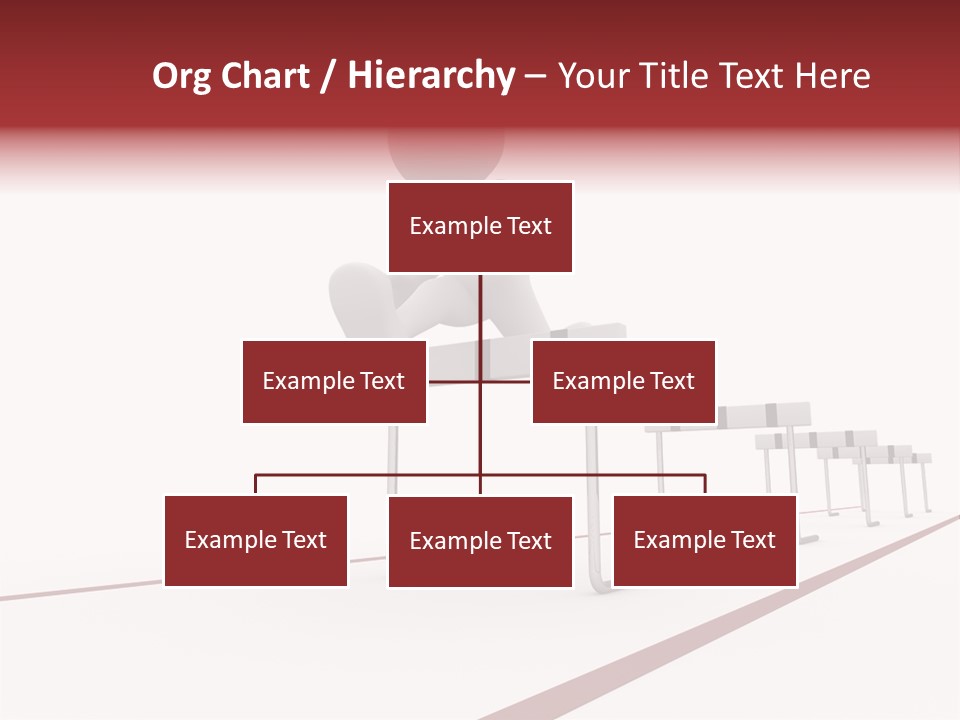 Org Chart / Hierarchy – Your Title Text Here

Example Text

Example Text

Example Text

Example Text

Example Text

Example Text